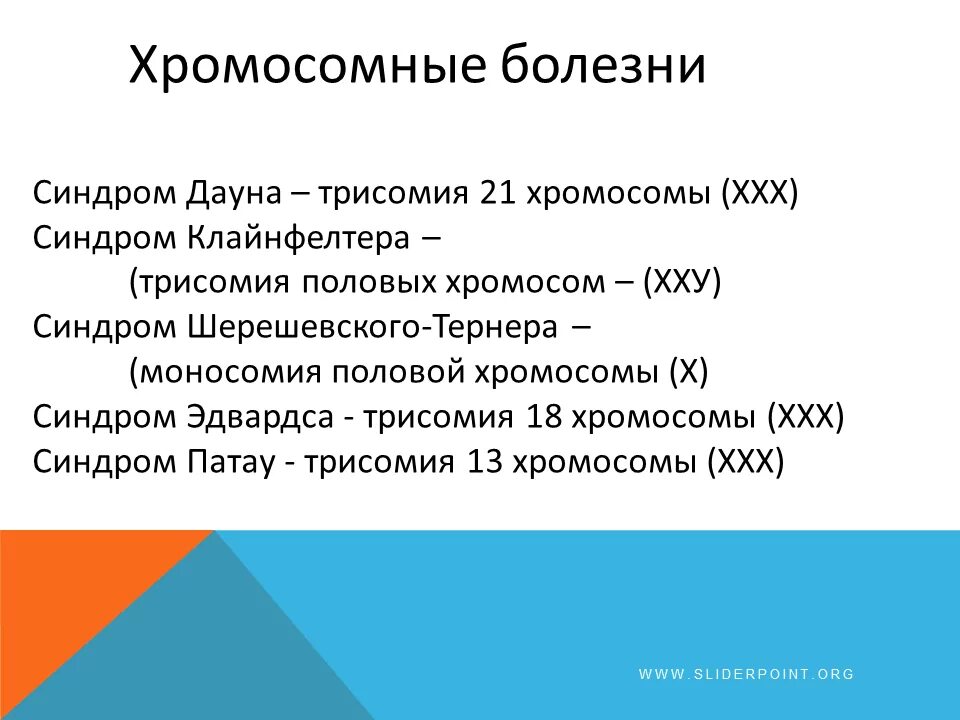 Хромосомные болезни

Синдром Дауна – трисомия 21 хромосомы (ХХХ)
Синдром Клайнфелтера –
(трисомия половых хромосом – (ХХУ)
Синдром Шерешевского-Тернера –
(моносомия половой хромосомы (Х)
Синдром Эдвардса - трисомия 18 хромосомы (ХХХ)
Синдром Патау - трисомия 13 хромосомы (ХХХ)

WWW.SLIDERPOINT.ORG